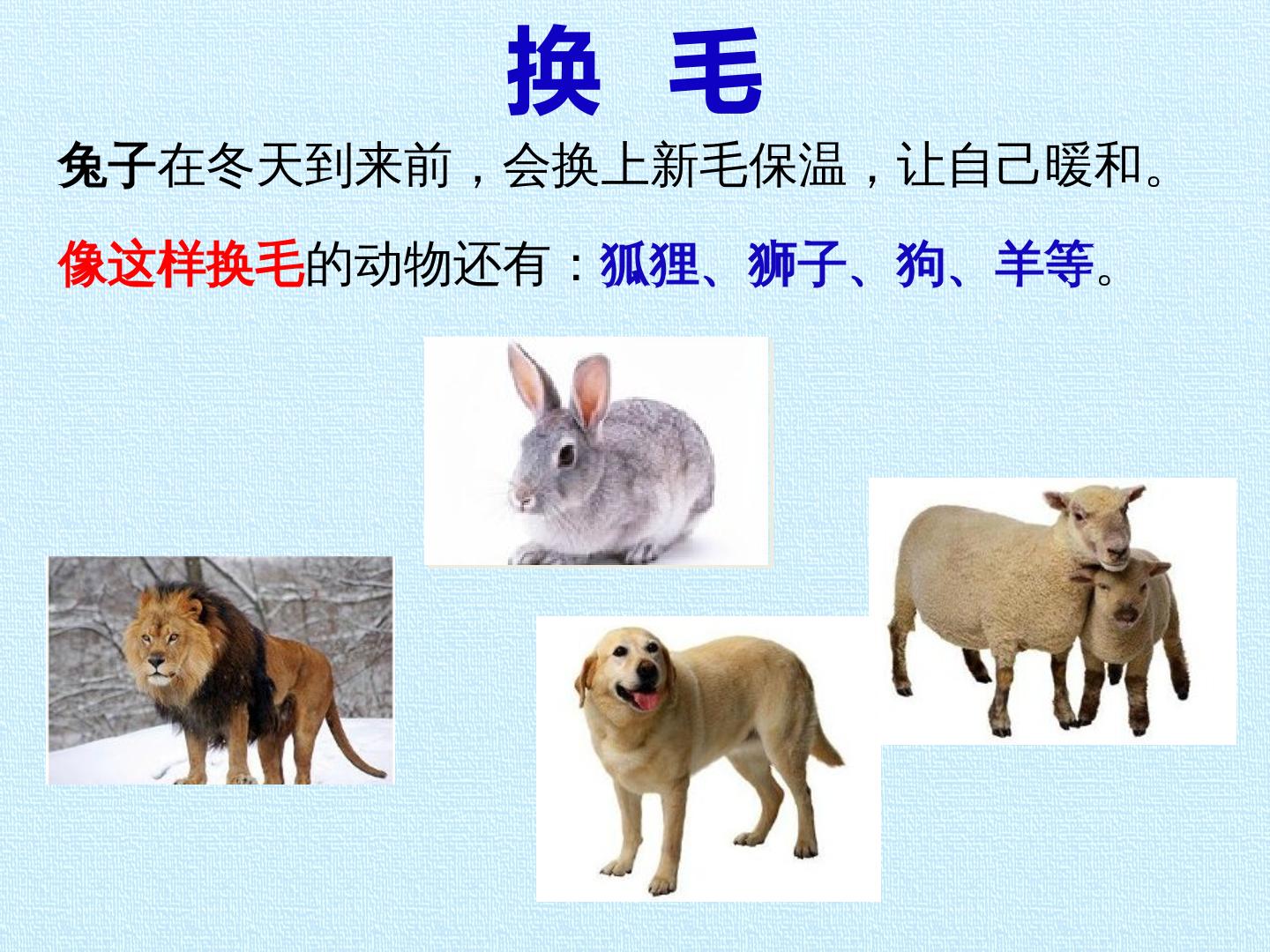 换 毛

兔子在冬天到来前，会换上新毛保温，让自己暖和。

像这样换毛的动物还有：狐狸、狮子、狗、羊等。